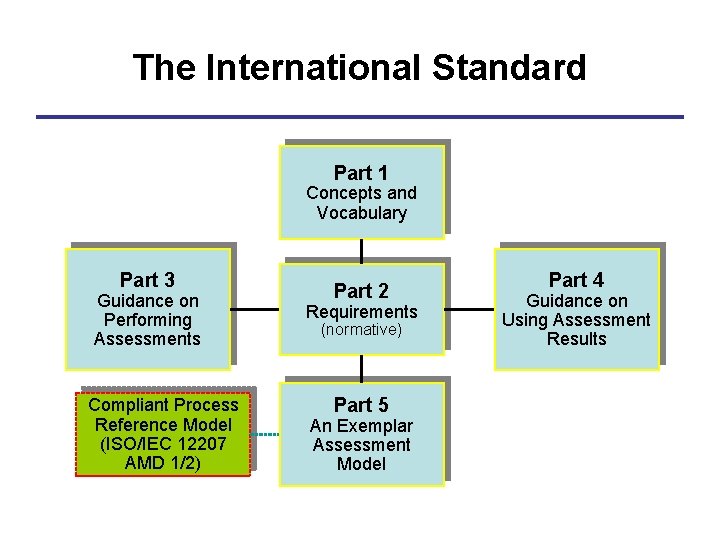 The International Standard

Part 1
Concepts and Vocabulary

Part 3
Guidance on Performing Assessments

Part 2
Requirements
(normative)

Part 4
Guidance on Using Assessment Results

Compliant Process Reference Model (ISO/IEC 12207 AMD 1/2)

Part 5
An Exemplar Assessment Model